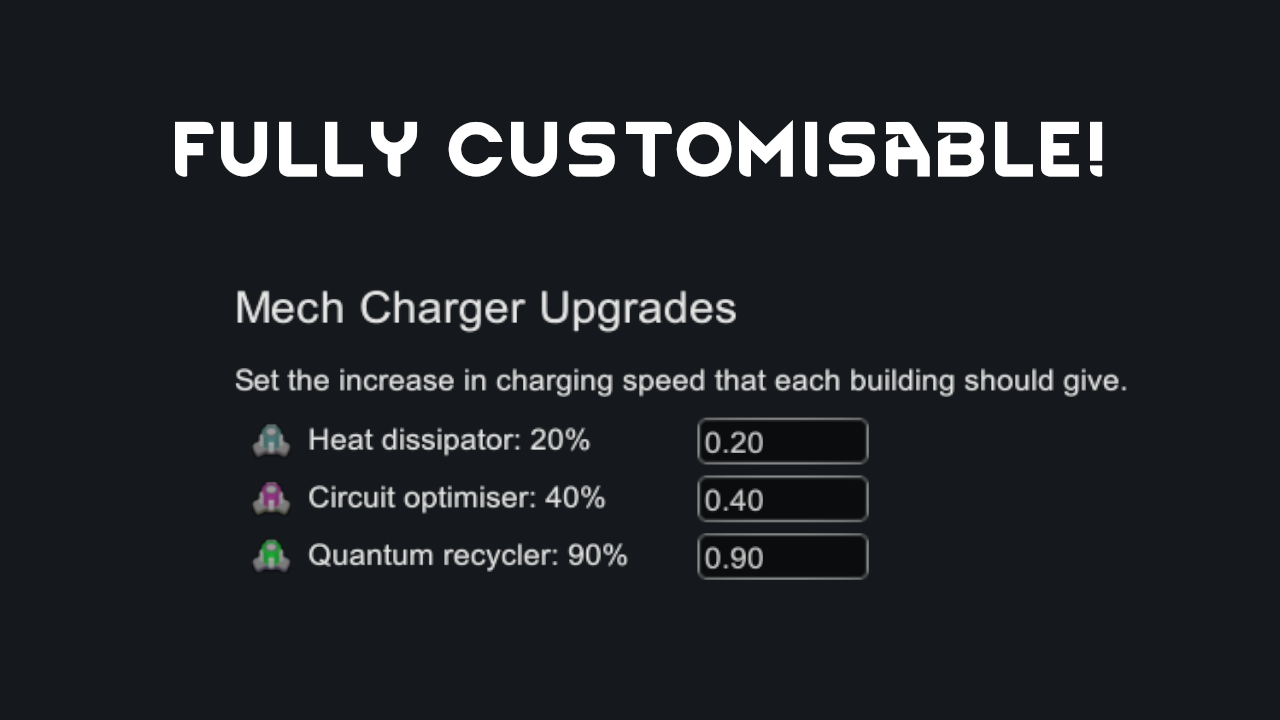 FULLY CUSTOMISABLE!

Mech Charger Upgrades

Set the increase in charging speed that each building should give.

Heat dissipator: 20% 0.20

Circuit optimiser: 40% 0.40

Quantum recycler: 90% 0.90